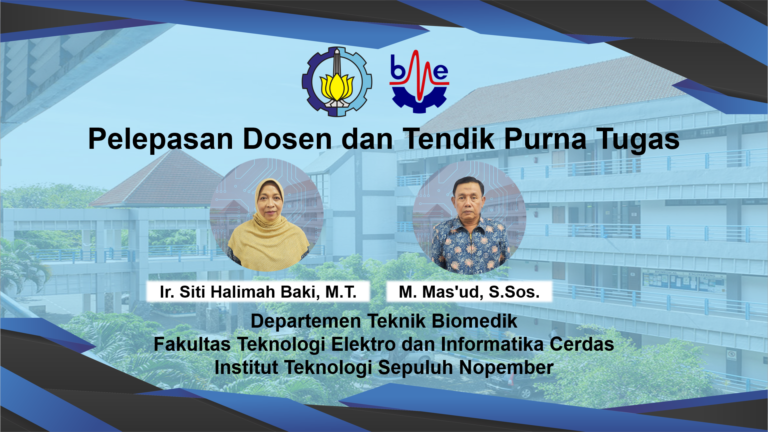 bme

Pelepasan Dosen dan Tendik Purna Tugas

Ir. Siti Halimah Baki, M.T.

M. Mas'ud, S.Sos.

Departemen Teknik Biomedik
Fakultas Teknologi Elektro dan Informatika Cerdas
Institut Teknologi Sepuluh Nopember